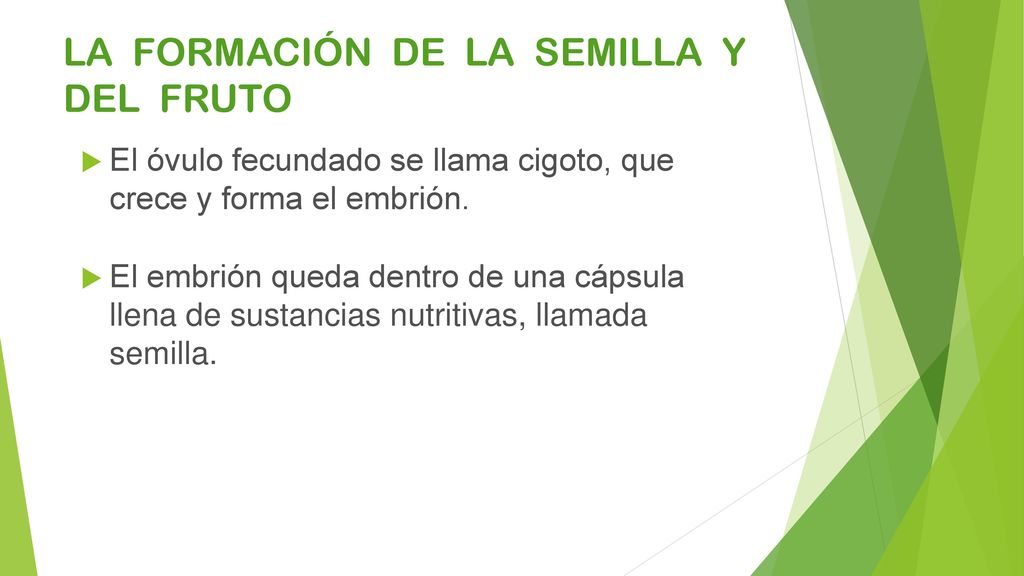 LA FORMACIÓN DE LA SEMILLA Y DEL FRUTO

El óvulo fecundado se llama cigoto, que crece y forma el embrión.

El embrión queda dentro de una cápsula llena de sustancias nutritivas, llamada semilla.